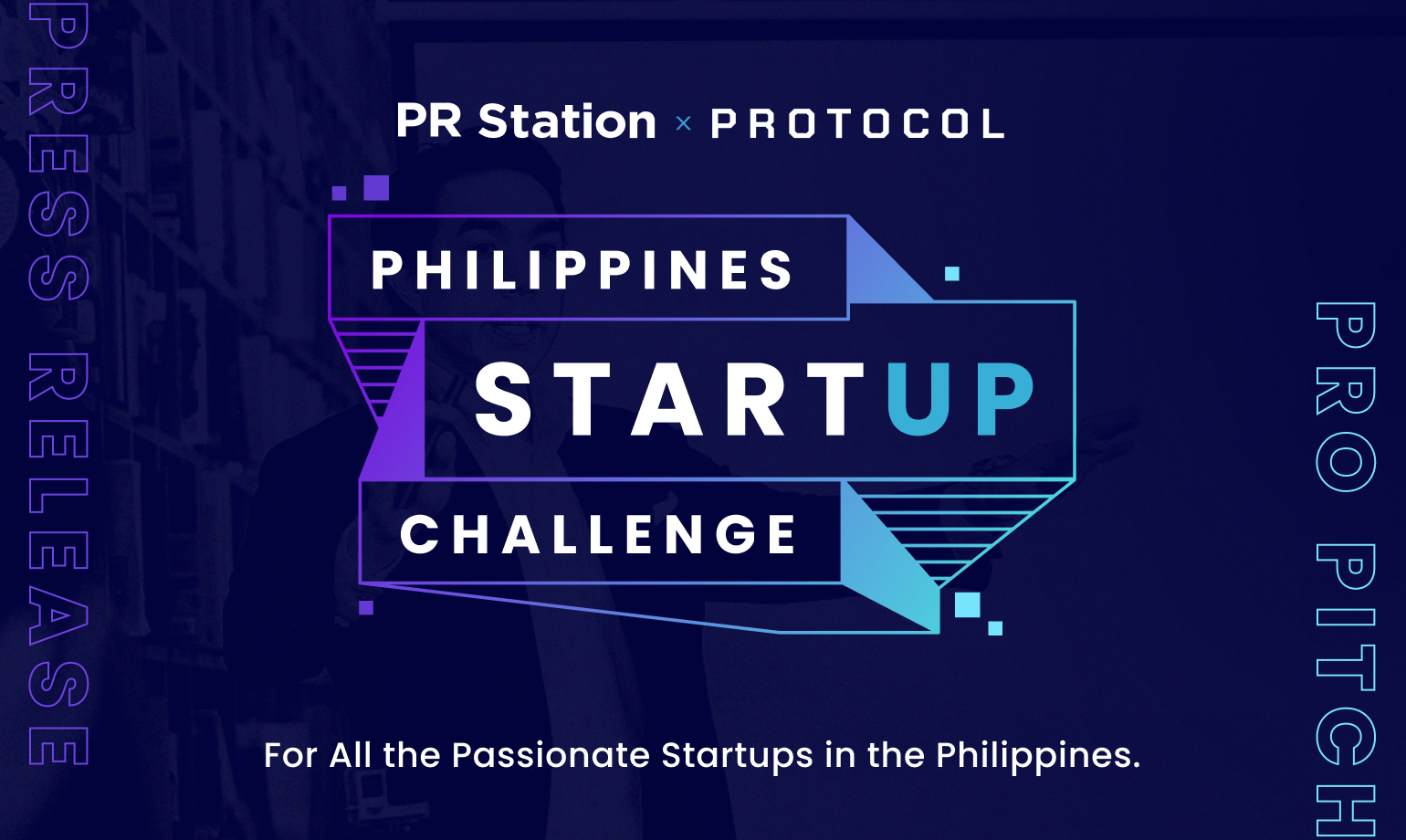 PRESS RELEASE

PR Station × PROTOCOL

PHILIPPINES
STARTUP
CHALLENGE

For All the Passionate Startups in the Philippines.

PRO PITCH